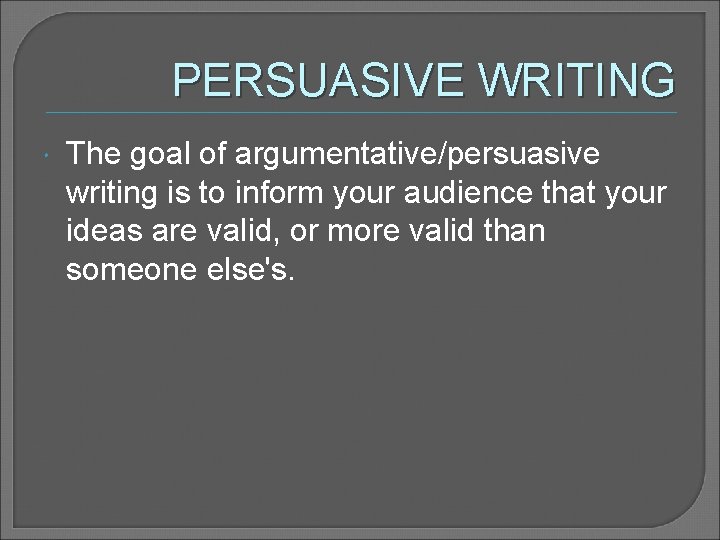 PERSUASIVE WRITING

The goal of argumentative/persuasive writing is to inform your audience that your ideas are valid, or more valid than someone else's.